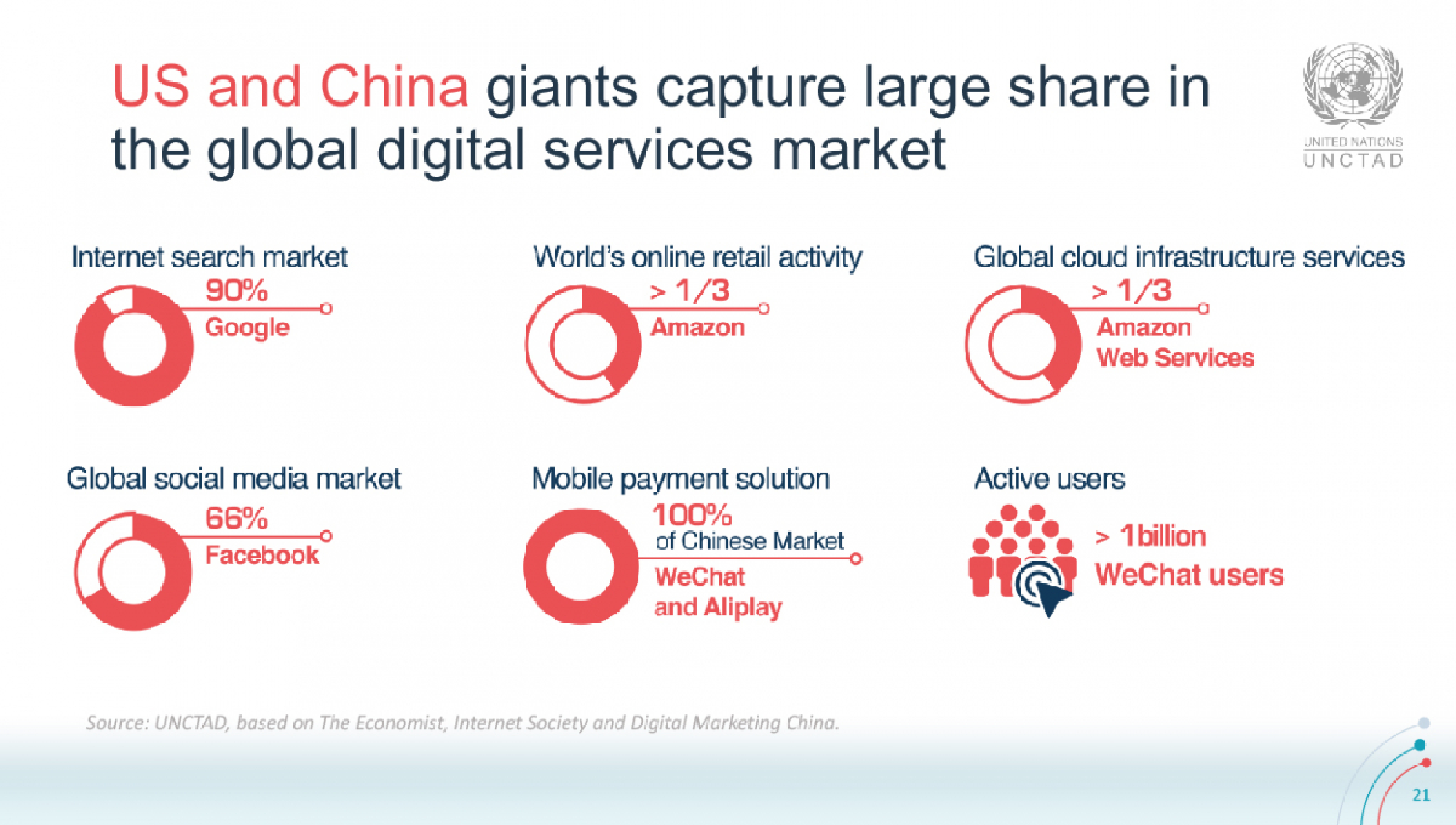 US and China giants capture large share in the global digital services market

UNITED NATIONS
UNCTAD

Internet search market
90%
Google

World's online retail activity
> 1/3
Amazon

Global cloud infrastructure services
> 1/3
Amazon
Web Services

Global social media market
66%
Facebook

Mobile payment solution
100%
of Chinese Market
WeChat
and Aliplay

Active users
> 1billion
WeChat users

Source: UNCTAD, based on The Economist, Internet Society and Digital Marketing China.

21